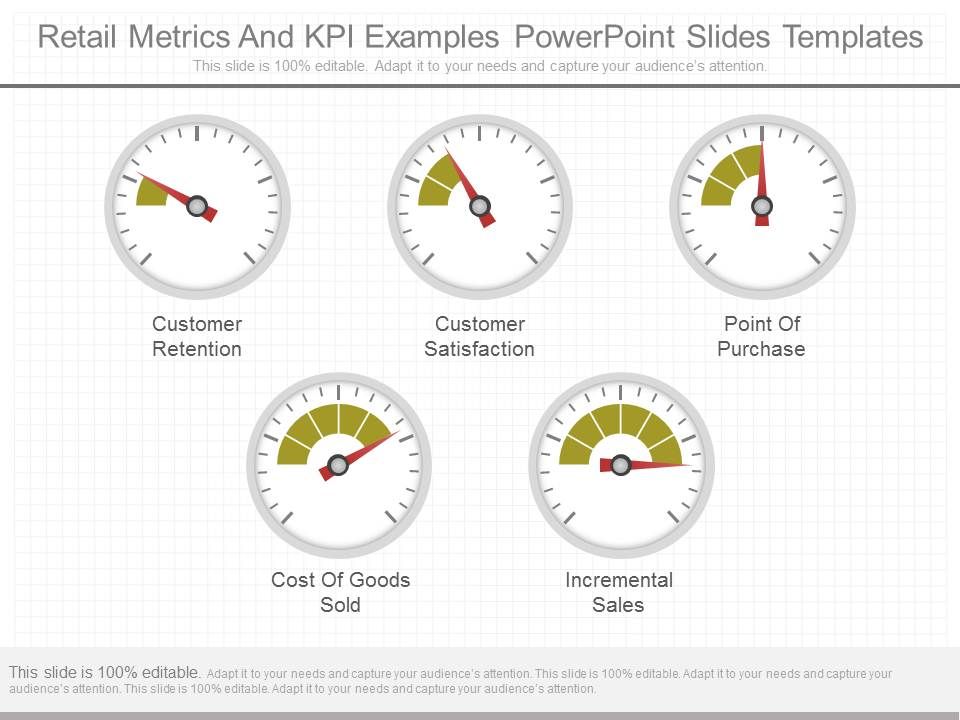 Retail Metrics And KPI Examples PowerPoint Slides Templates
This slide is 100% editable. Adapt it to your needs and capture your audience's attention.

Customer Retention

Customer Satisfaction

Point Of Purchase

Cost Of Goods Sold

Incremental Sales

This slide is 100% editable. Adapt it to your needs and capture your audience's attention. This slide is 100% editable. Adapt it to your needs and capture your audience's attention. This slide is 100% editable. Adapt it to your needs and capture your audience's attention.